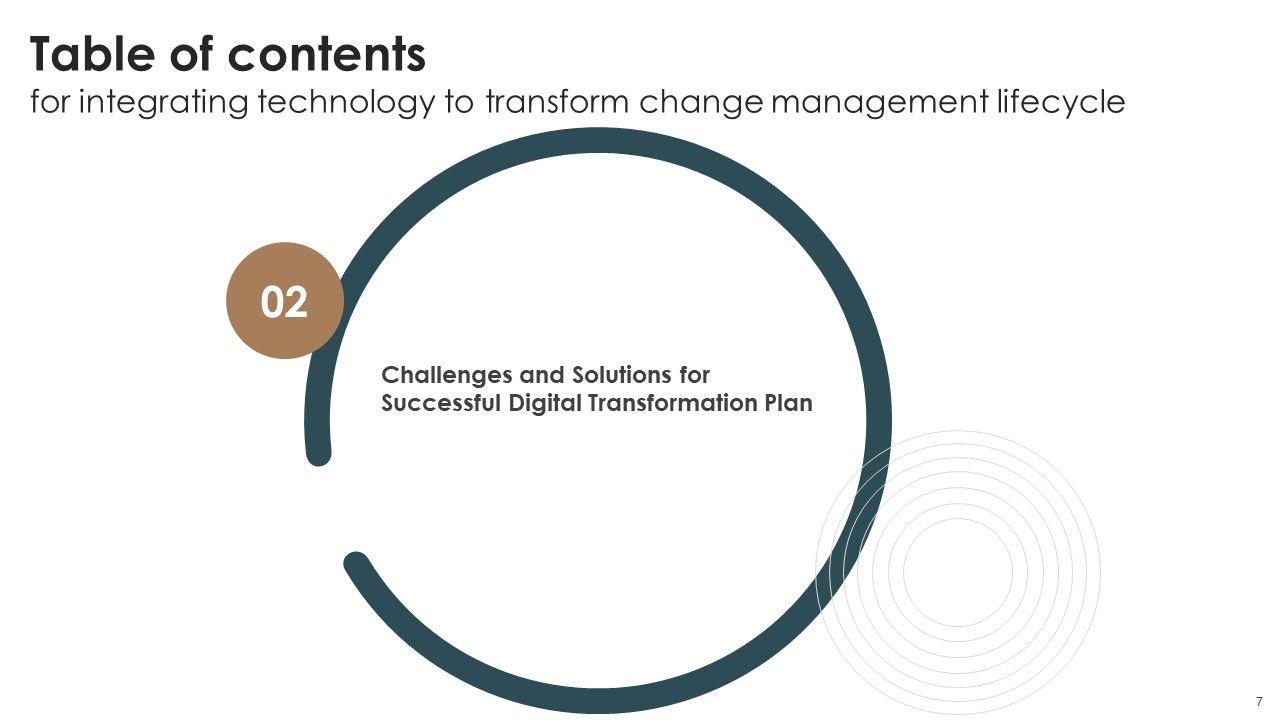 Table of contents
for integrating technology to transform change management lifecycle

02

Challenges and Solutions for Successful Digital Transformation Plan

7